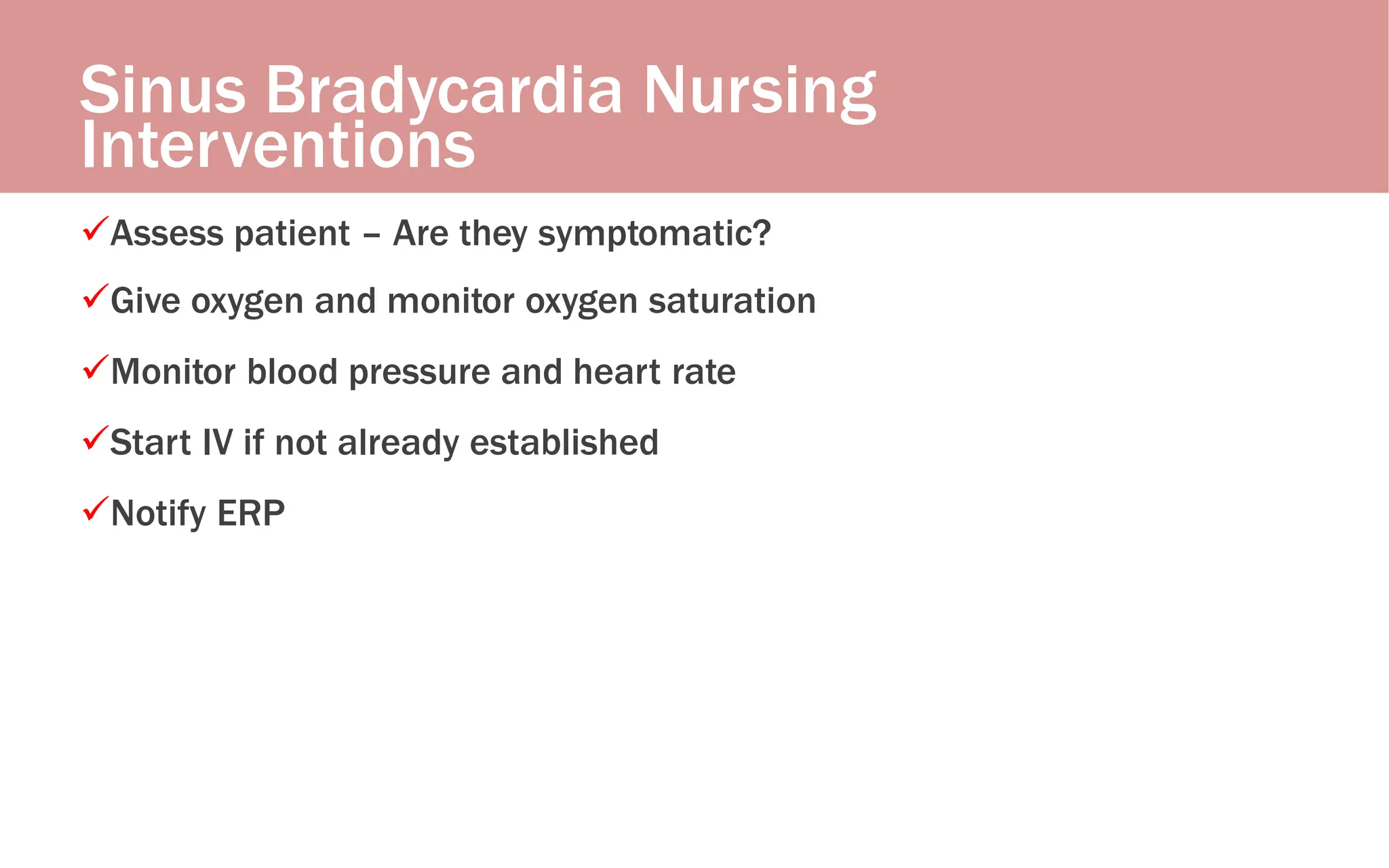 Sinus Bradycardia Nursing Interventions

✓Assess patient – Are they symptomatic?

✓Give oxygen and monitor oxygen saturation

✓Monitor blood pressure and heart rate

✓Start IV if not already established

✓Notify ERP